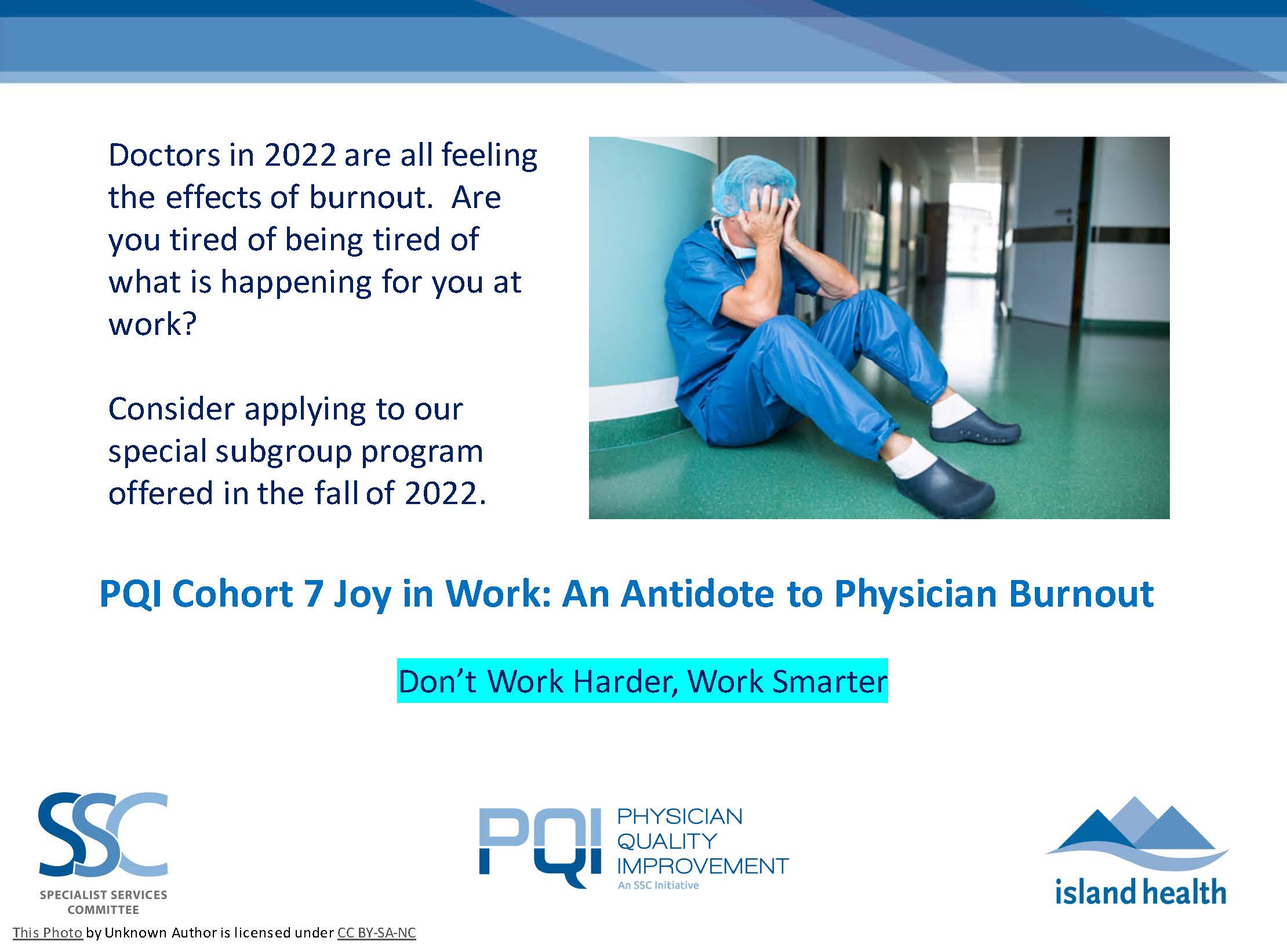 Doctors in 2022 are all feeling the effects of burnout. Are you tired of being tired of what is happening for you at work?

Consider applying to our special subgroup program offered in the fall of 2022.

PQI Cohort 7 Joy in Work: An Antidote to Physician Burnout

Don't Work Harder, Work Smarter

SSC
SPECIALIST SERVICES COMMITTEE

PQI PHYSICIAN QUALITY IMPROVEMENT
An SSC Initiative

island health

This Photo by Unknown Author is licensed under CC BY-SA-NC